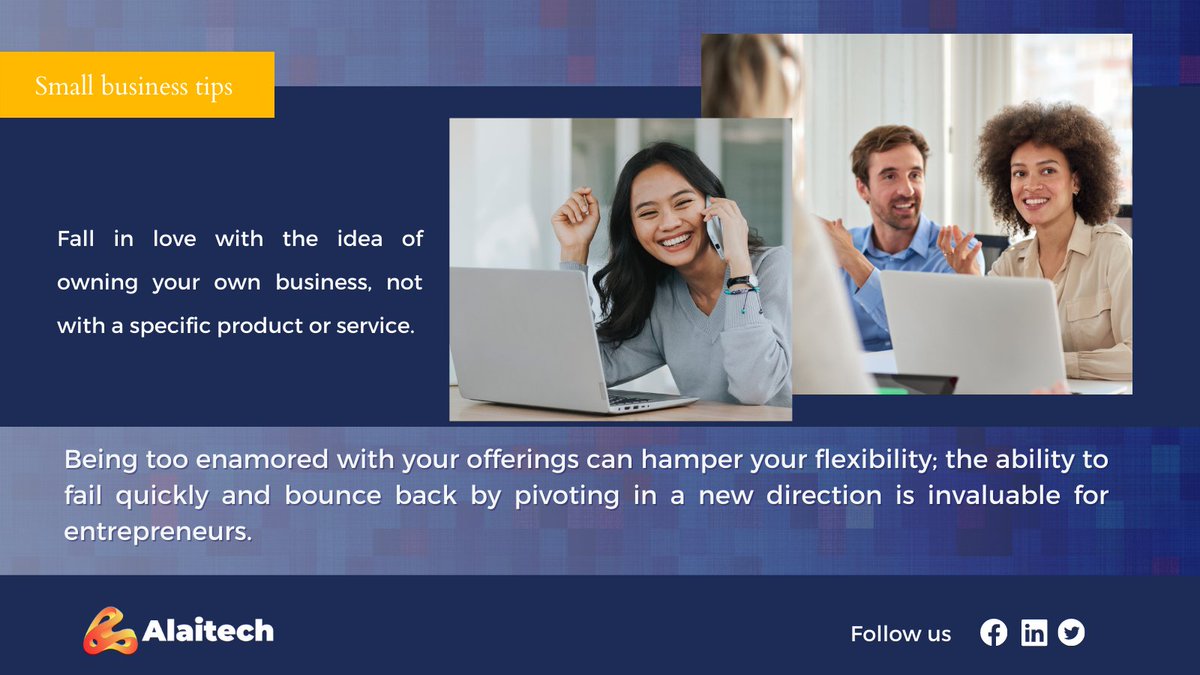 Small business tips

Fall in love with the idea of owning your own business, not with a specific product or service.

Being too enamored with your offerings can hamper your flexibility; the ability to fail quickly and bounce back by pivoting in a new direction is invaluable for entrepreneurs.

Alaitech

Follow us